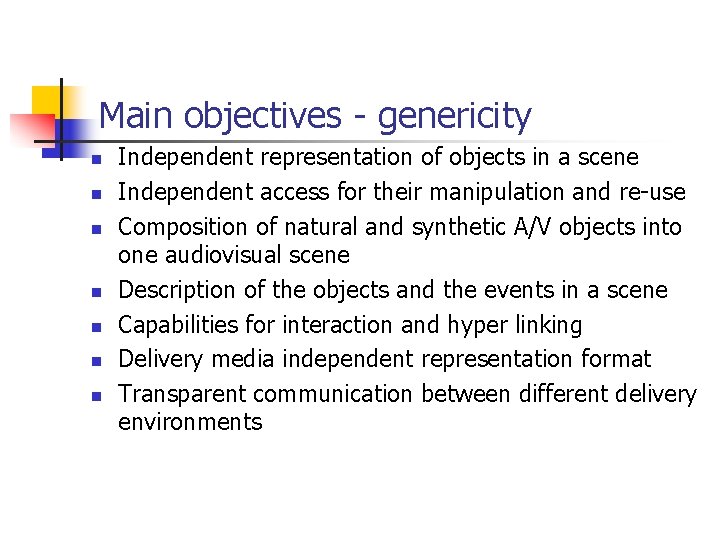 Main objectives - genericity

- Independent representation of objects in a scene
- Independent access for their manipulation and re-use
- Composition of natural and synthetic A/V objects into one audiovisual scene
- Description of the objects and the events in a scene
- Capabilities for interaction and hyper linking
- Delivery media independent representation format
- Transparent communication between different delivery environments